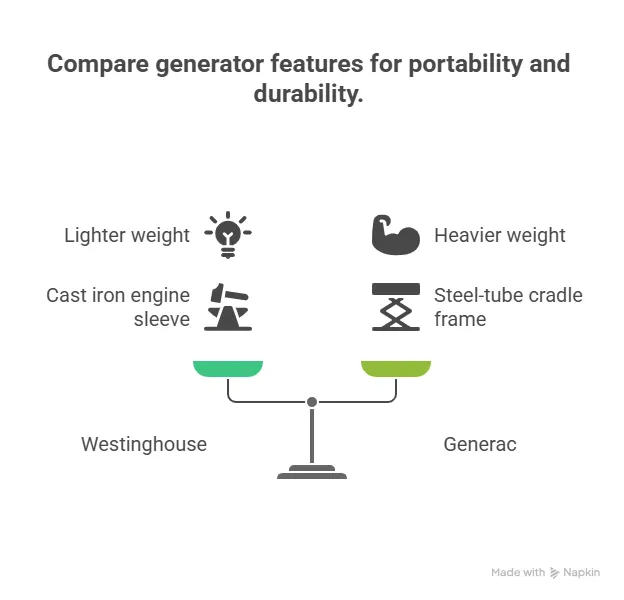 Compare generator features for portability and durability.

Lighter weight

Cast iron engine sleeve

Heavier weight

Steel-tube cradle frame

Westinghouse

Generac

Made with Napkin